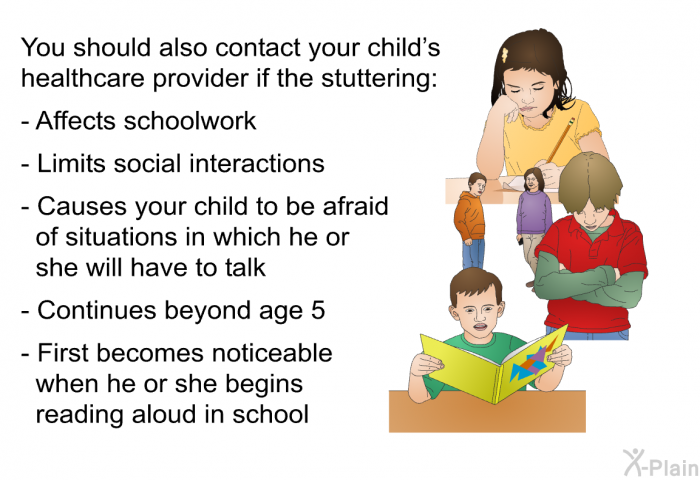 You should also contact your child's healthcare provider if the stuttering:

- Affects schoolwork

- Limits social interactions

- Causes your child to be afraid of situations in which he or she will have to talk

- Continues beyond age 5

- First becomes noticeable when he or she begins reading aloud in school

X-Plain